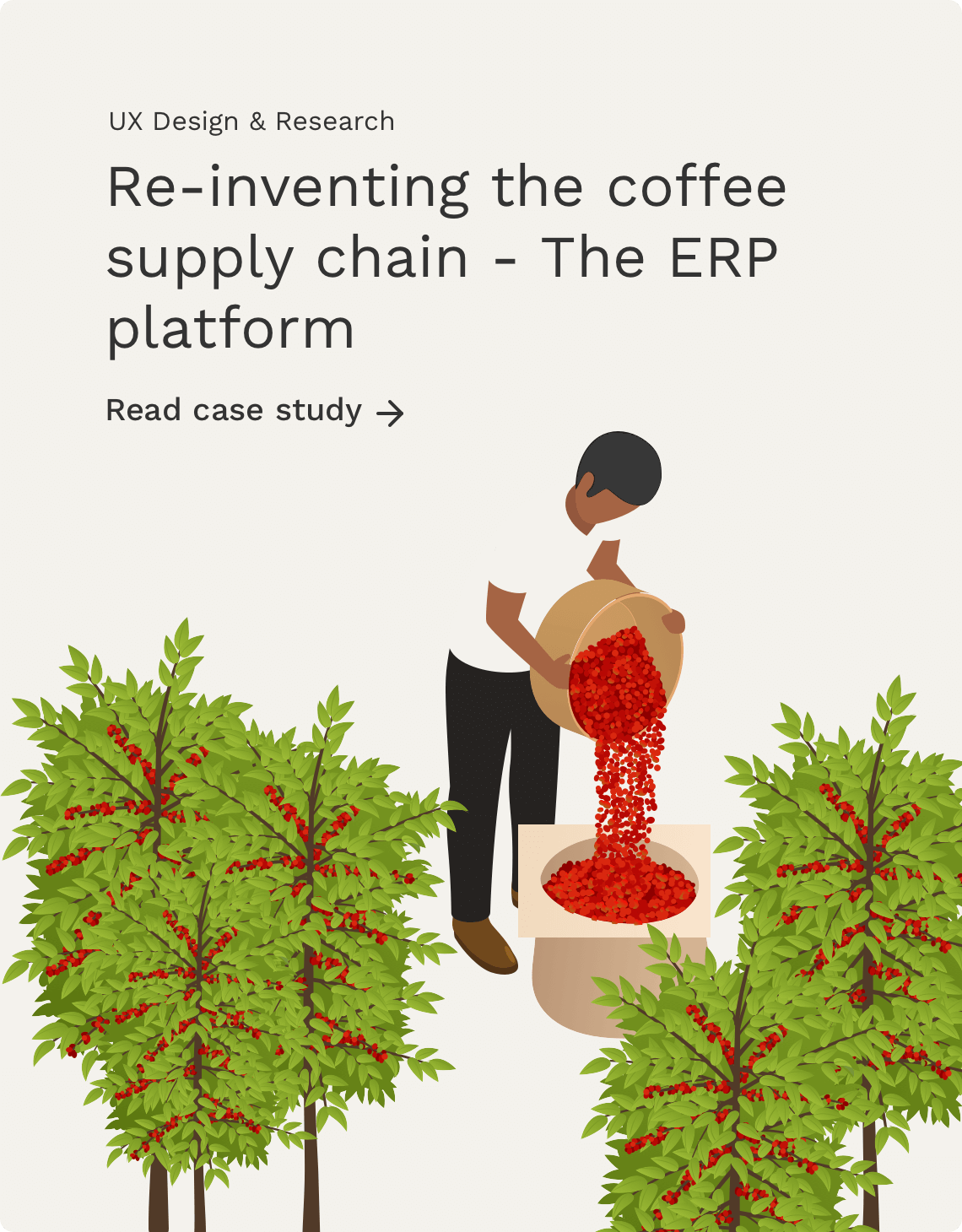 UX Design & Research

Re-inventing the coffee supply chain - The ERP platform

Read case study →